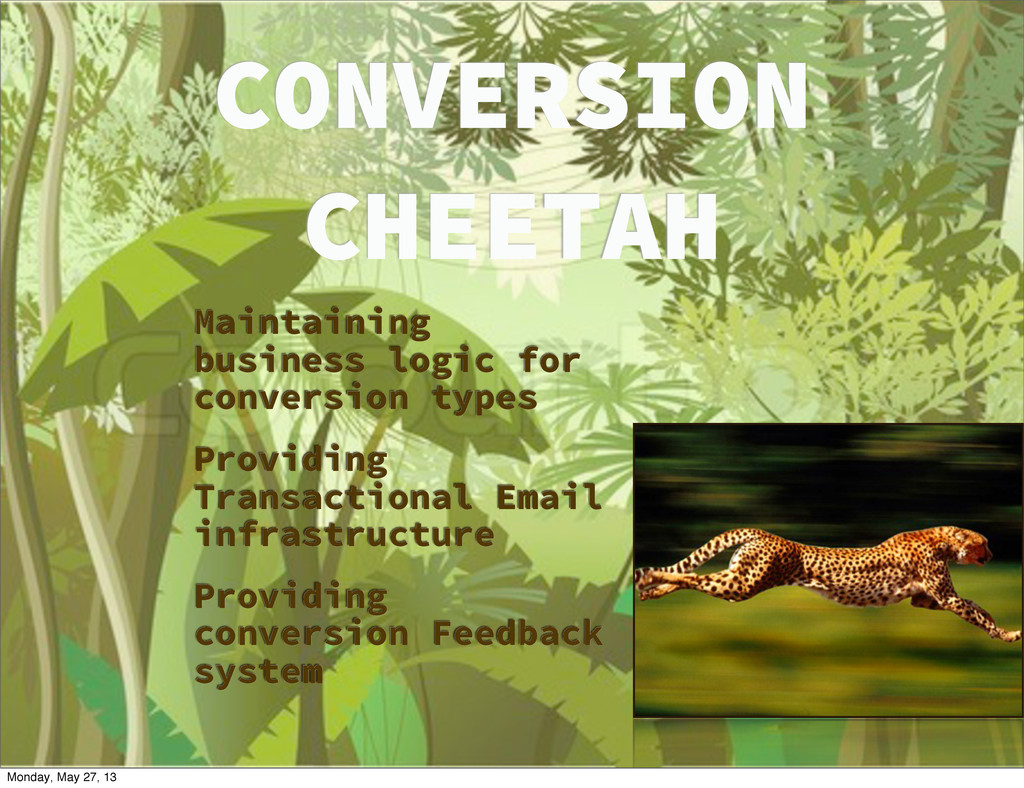 CONVERSION CHEETAH

Maintaining business logic for conversion types

Providing Transactional Email infrastructure

Providing conversion Feedback system

Monday, May 27, 13